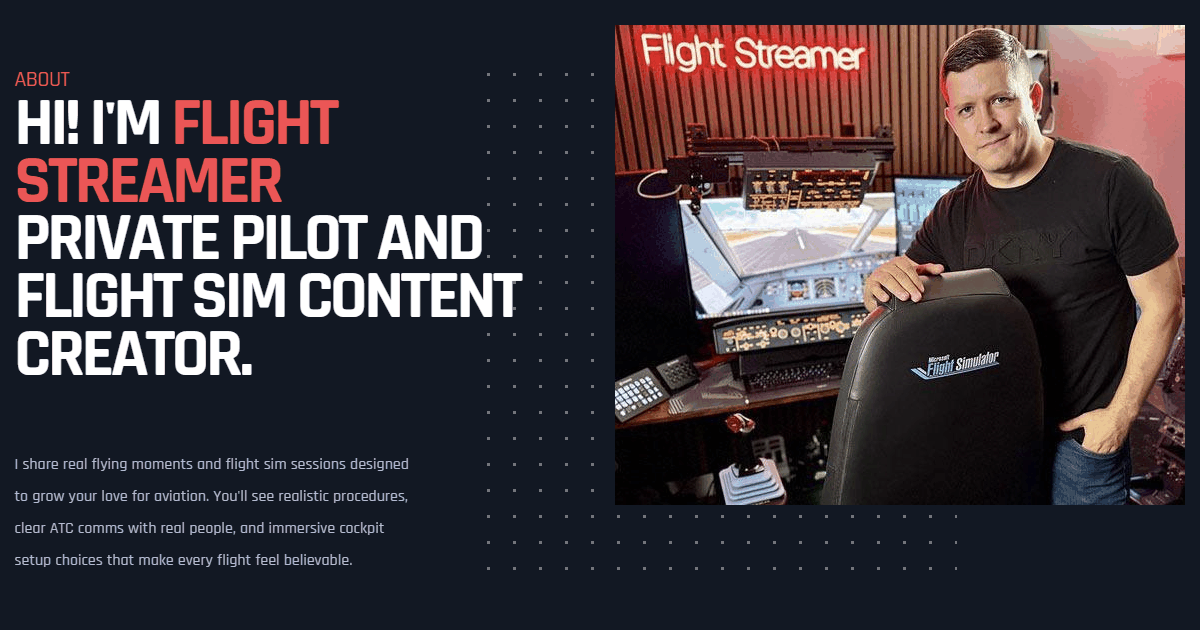 ABOUT

HI! I'M FLIGHT STREAMER PRIVATE PILOT AND FLIGHT SIM CONTENT CREATOR.

I share real flying moments and flight sim sessions designed to grow your love for aviation. You'll see realistic procedures, clear ATC comms with real people, and immersive cockpit setup choices that make every flight feel believable.

Flight Streamer

DKNY

Microsoft Flight Simulator